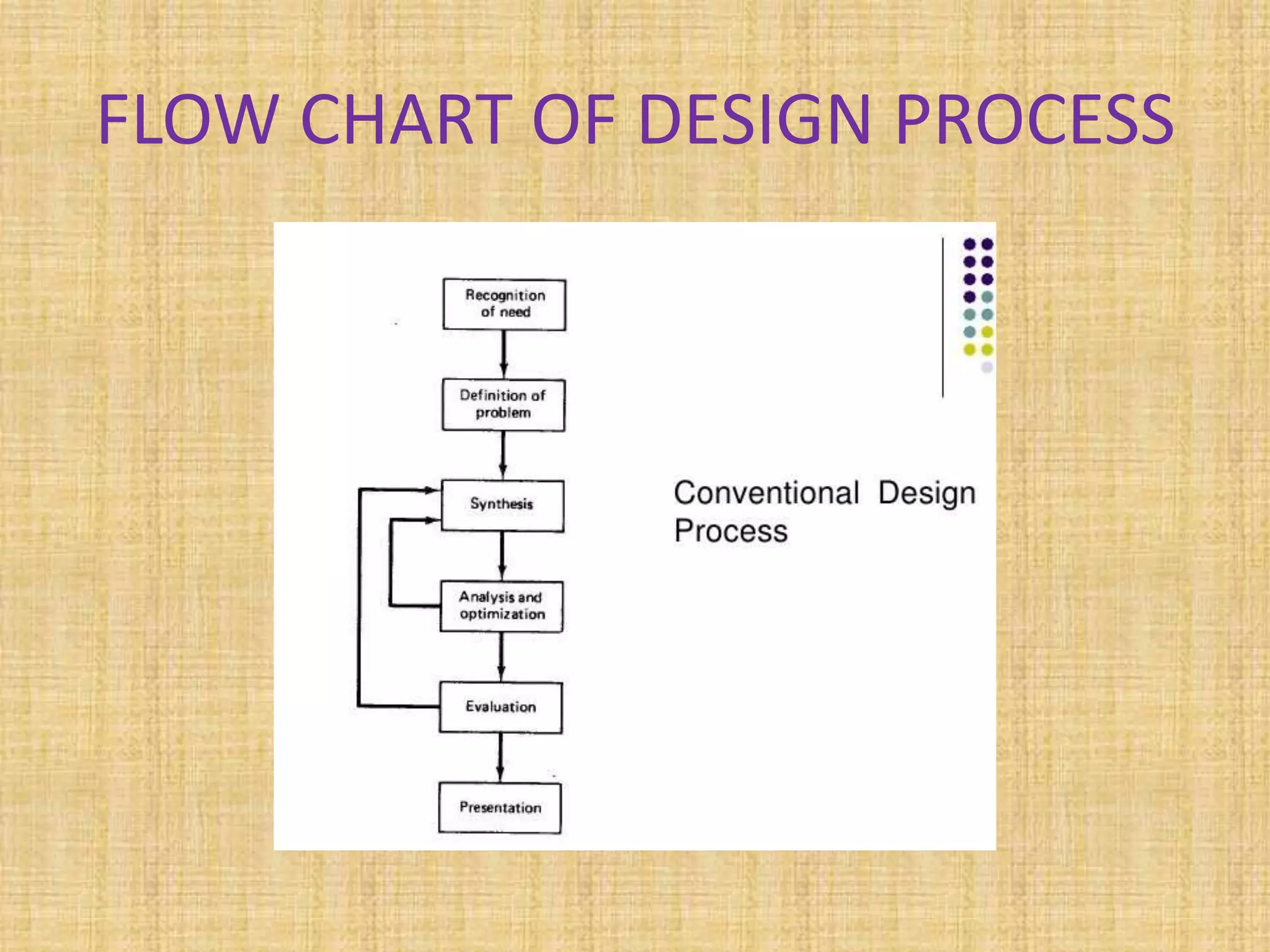 FLOW CHART OF DESIGN PROCESS

Recognition of need

Definition of problem

Synthesis

Analysis and optimization

Evaluation

Presentation

Conventional Design Process